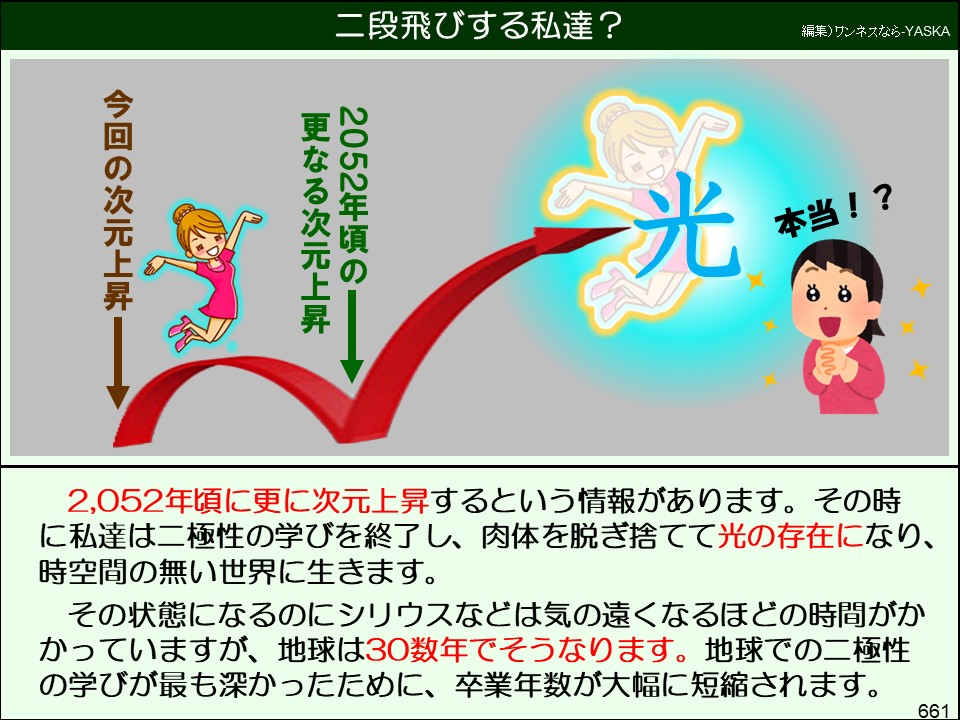 二段飛びする私達？

編集）ワンネスなら-YASKA

今回の次元上昇

2052年頃の更なる次元上昇

光

本当！？

2,052年頃に更に次元上昇するという情報があります。その時に私達は二極性の学びを終了し、肉体を脱ぎ捨てて光の存在になり、時空間の無い世界に生きます。

その状態になるのにシリウスなどは気の遠くなるほどの時間がかかっていますが、地球は30数年でそうなります。地球での二極性の学びが最も深かったために、卒業年数が大幅に短縮されます。

661